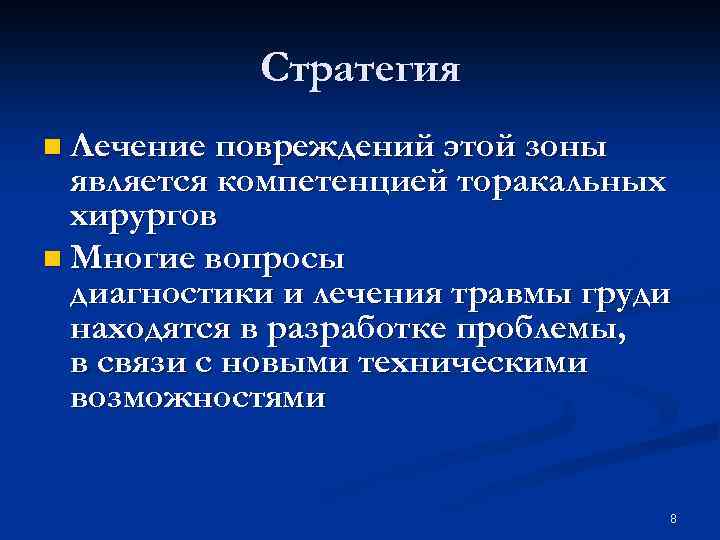 Стратегия

Лечение повреждений этой зоны является компетенцией торакальных хирургов

Многие вопросы диагностики и лечения травмы груди находятся в разработке проблемы, в связи с новыми техническими возможностями

8